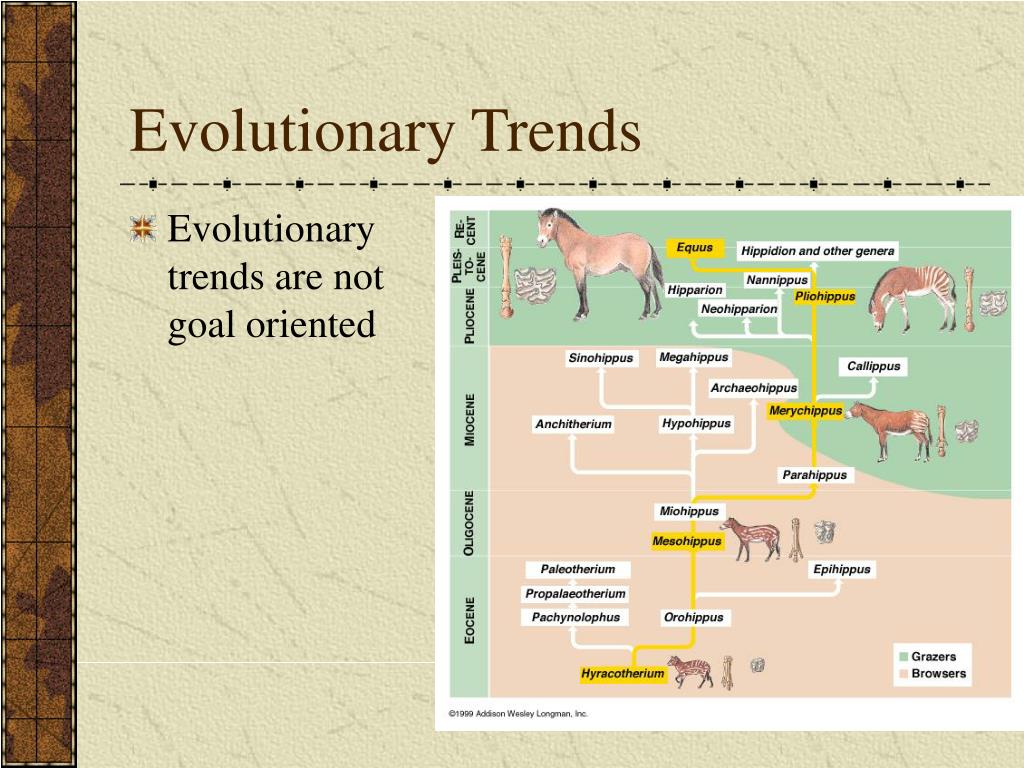 Evolutionary Trends

Evolutionary trends are not goal oriented

RE-CENT
PLEIS-TO-CENE
PLIOCENE
MIOCENE
OLIGOCENE
EOCENE

Equus
Hippidion and other genera
Nannippus
Hipparion
Pliohippus
Neohipparion
Sinohippus
Megahippus
Callippus
Archaeohippus
Merychippus
Anchitherium
Hypohippus
Parahippus
Miohippus
Mesohippus
Paleotherium
Epihippus
Propalaeotherium
Pachynolophus
Orohippus
Hyracotherium

Grazers
Browsers

©1999 Addison Wesley Longman, Inc.